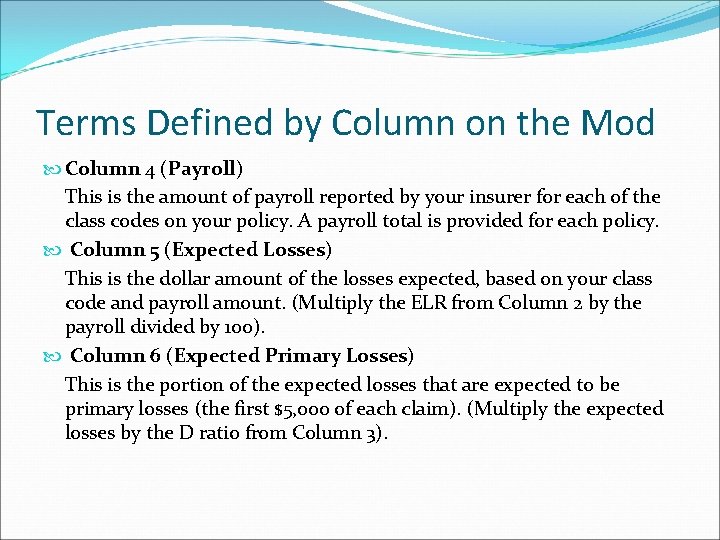 Terms Defined by Column on the Mod

Column 4 (Payroll)

This is the amount of payroll reported by your insurer for each of the class codes on your policy. A payroll total is provided for each policy.

Column 5 (Expected Losses)

This is the dollar amount of the losses expected, based on your class code and payroll amount. (Multiply the ELR from Column 2 by the payroll divided by 100).

Column 6 (Expected Primary Losses)

This is the portion of the expected losses that are expected to be primary losses (the first $5,000 of each claim). (Multiply the expected losses by the D ratio from Column 3).